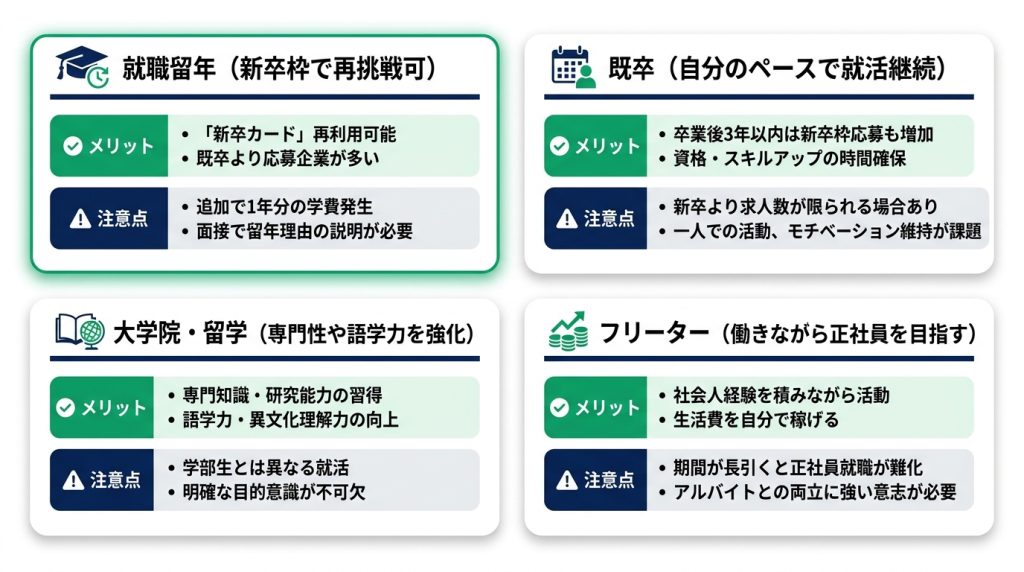 就職留年（新卒枠で再挑戦可）

メリット
• 「新卒カード」再利用可能
• 既卒より応募企業が多い

注意点
• 追加で1年分の学費発生
• 面接で留年理由の説明が必要

既卒（自分のペースで就活継続）

メリット
• 卒業後3年以内は新卒枠応募も増加
• 資格・スキルアップの時間確保

注意点
• 新卒より求人数が限られる場合あり
• 一人での活動、モチベーション維持が課題

大学院・留学（専門性や語学力を強化）

メリット
• 専門知識・研究能力の習得
• 語学力・異文化理解力の向上

注意点
• 学部生とは異なる就活
• 明確な目的意識が不可欠

フリーター（働きながら正社員を目指す）

メリット
• 社会人経験を積みながら活動
• 生活費を自分で稼げる

注意点
• 期間が長引くと正社員就職が難化
• アルバイトとの両立に強い意志が必要